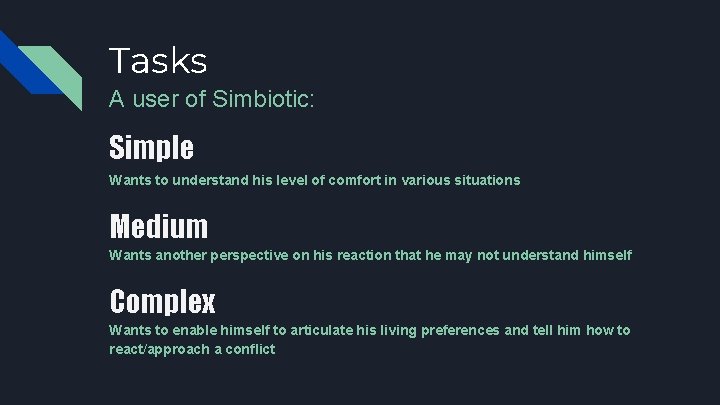 Tasks

A user of Simbiotic:

Simple

Wants to understand his level of comfort in various situations

Medium

Wants another perspective on his reaction that he may not understand himself

Complex

Wants to enable himself to articulate his living preferences and tell him how to react/approach a conflict